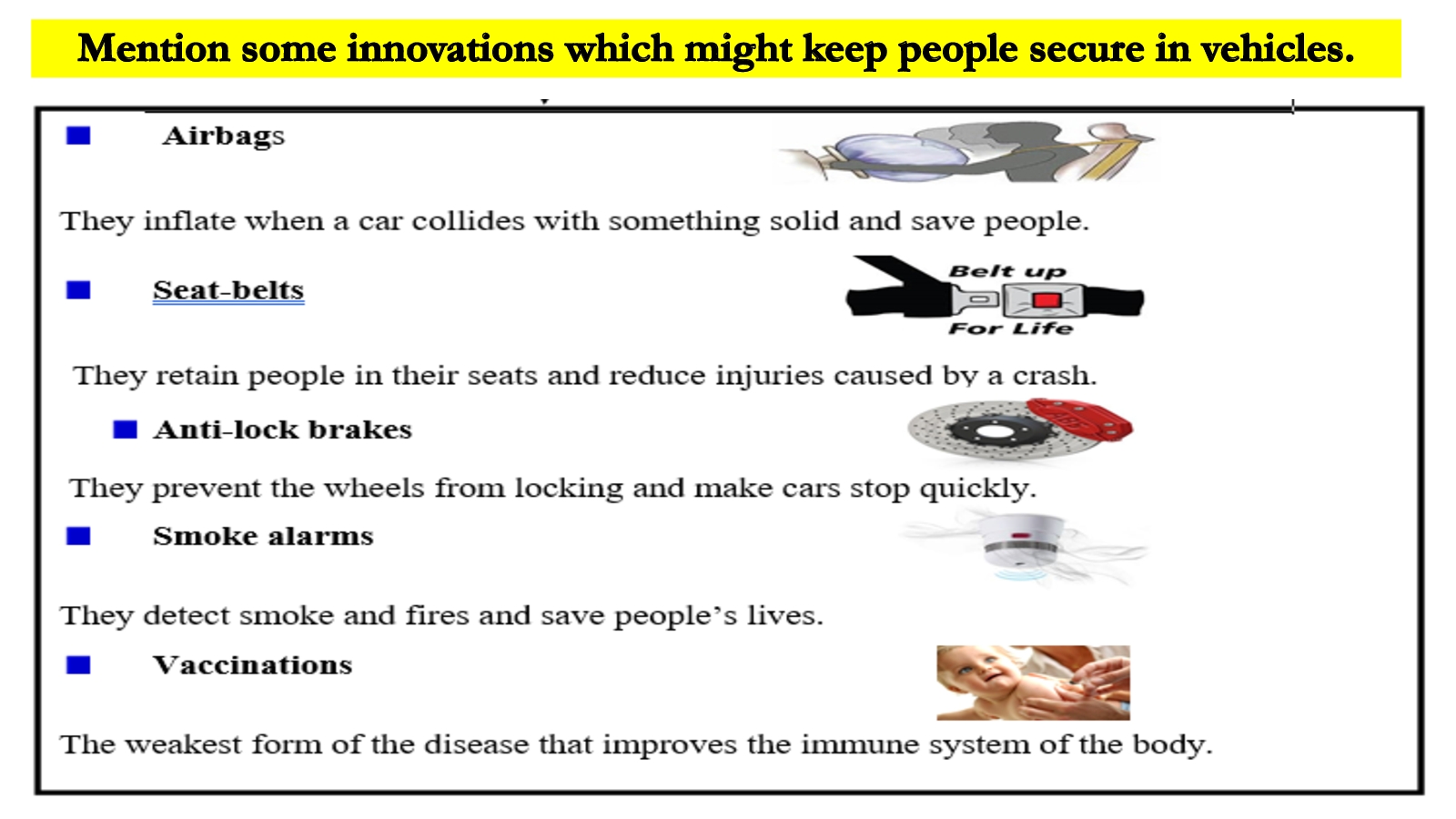 Mention some innovations which might keep people secure in vehicles.

Airbags

They inflate when a car collides with something solid and save people.

Seat-belts

Belt up
For Life

They retain people in their seats and reduce injuries caused by a crash.

Anti-lock brakes

They prevent the wheels from locking and make cars stop quickly.

Smoke alarms

They detect smoke and fires and save people's lives.

Vaccinations

The weakest form of the disease that improves the immune system of the body.